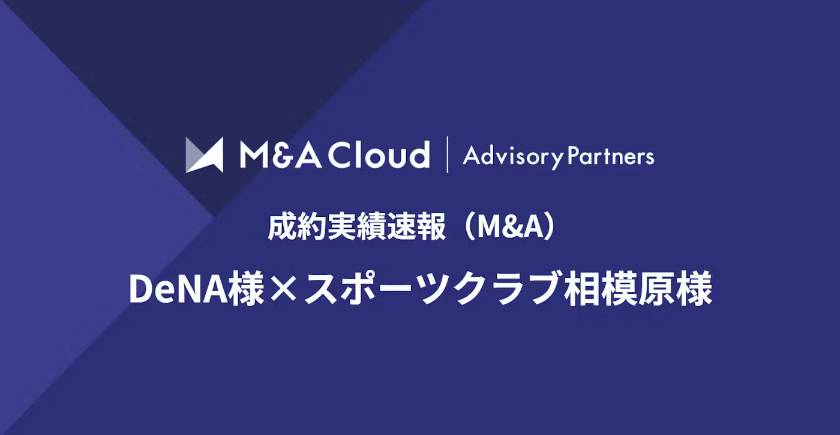 M&A Cloud | Advisory Partners

成約実績速報（M&A）

DeNA様×スポーツクラブ相模原様